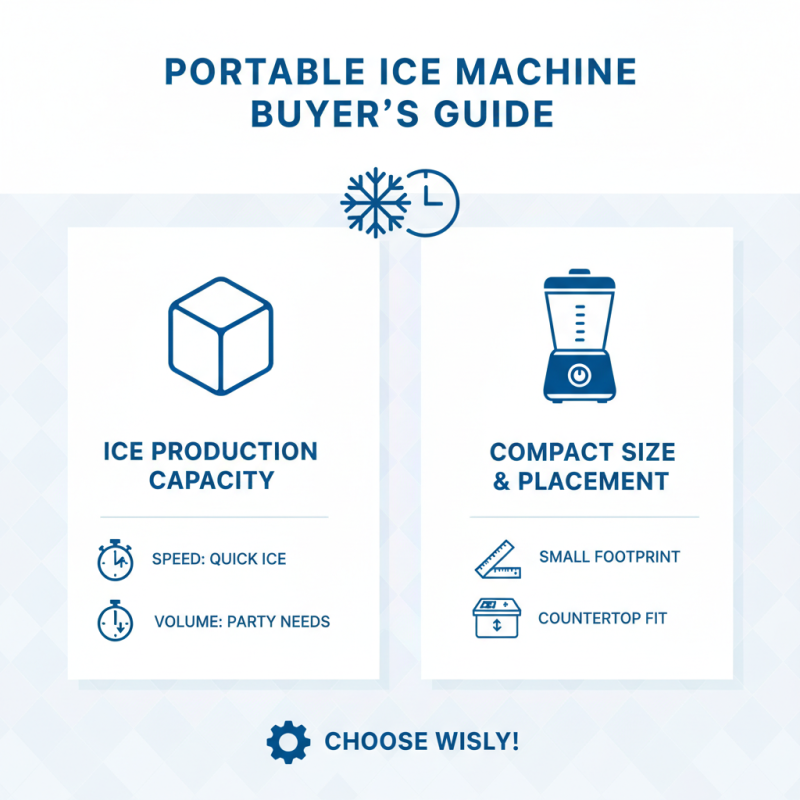 PORTABLE ICE MACHINE BUYER'S GUIDE

ICE PRODUCTION CAPACITY

SPEED: QUICK ICE

VOLUME: PARTY NEEDS

COMPACT SIZE & PLACEMENT

SMALL FOOTPRINT

COUNTERTOP FIT

CHOOSE WISLY!